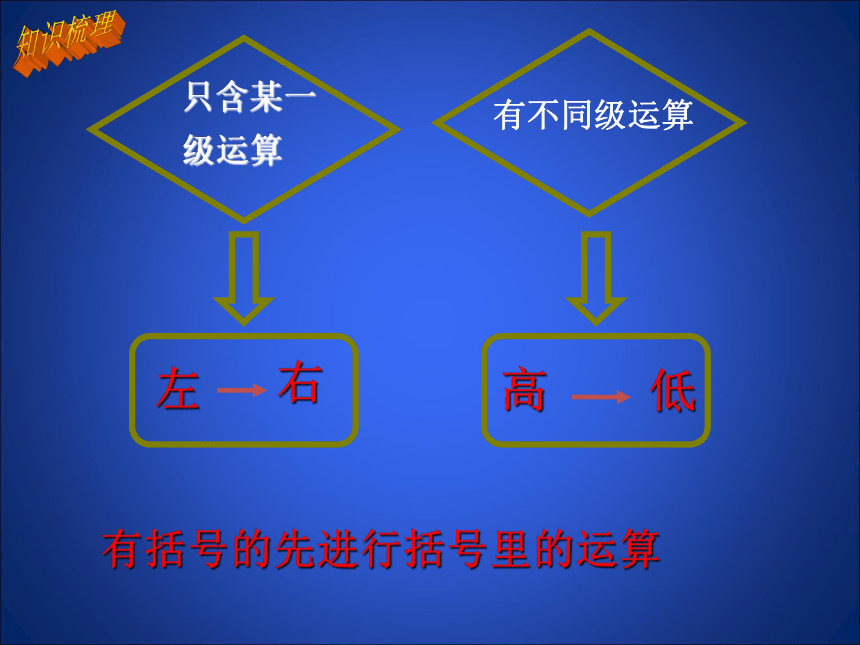 知识梳理

只含某一级运算

有不同级运算

左 → 右

高 → 低

有括号的先进行括号里的运算